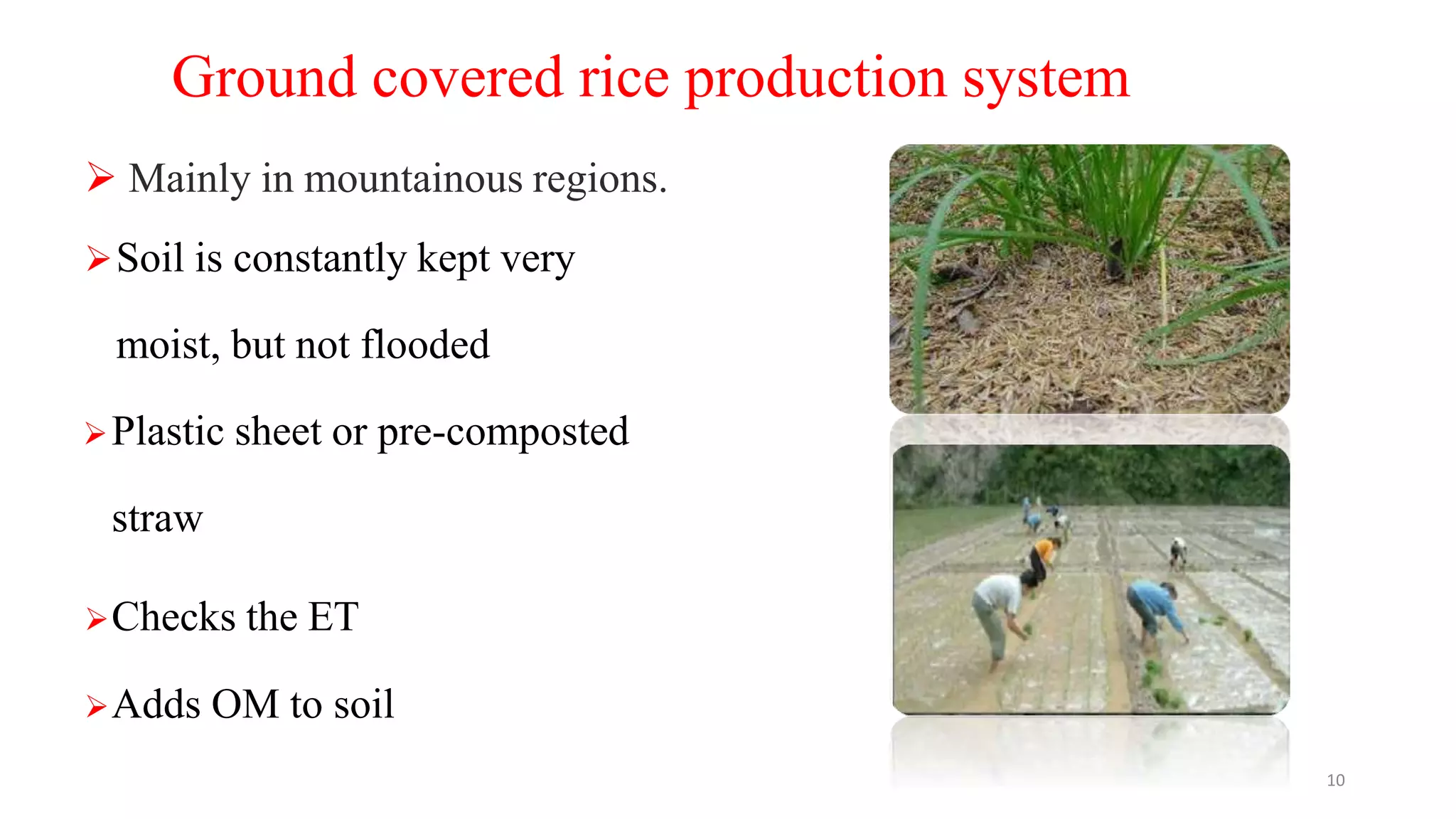 Ground covered rice production system

➢ Mainly in mountainous regions.

➢ Soil is constantly kept very moist, but not flooded

➢ Plastic sheet or pre-composted straw

➢ Checks the ET

➢ Adds OM to soil

10